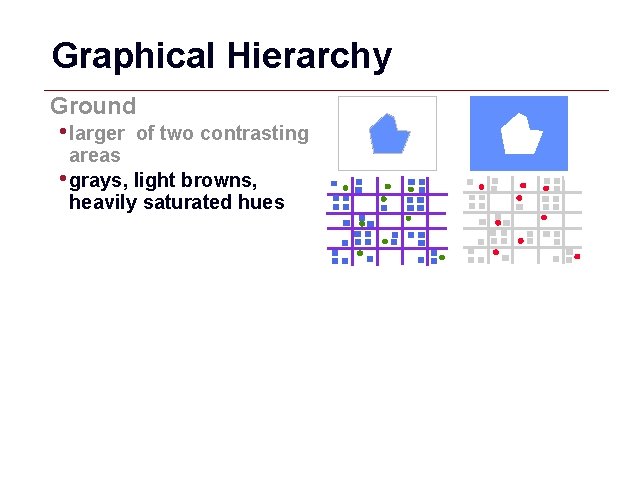 Graphical Hierarchy

Ground

• larger of two contrasting areas

• grays, light browns, heavily saturated hues